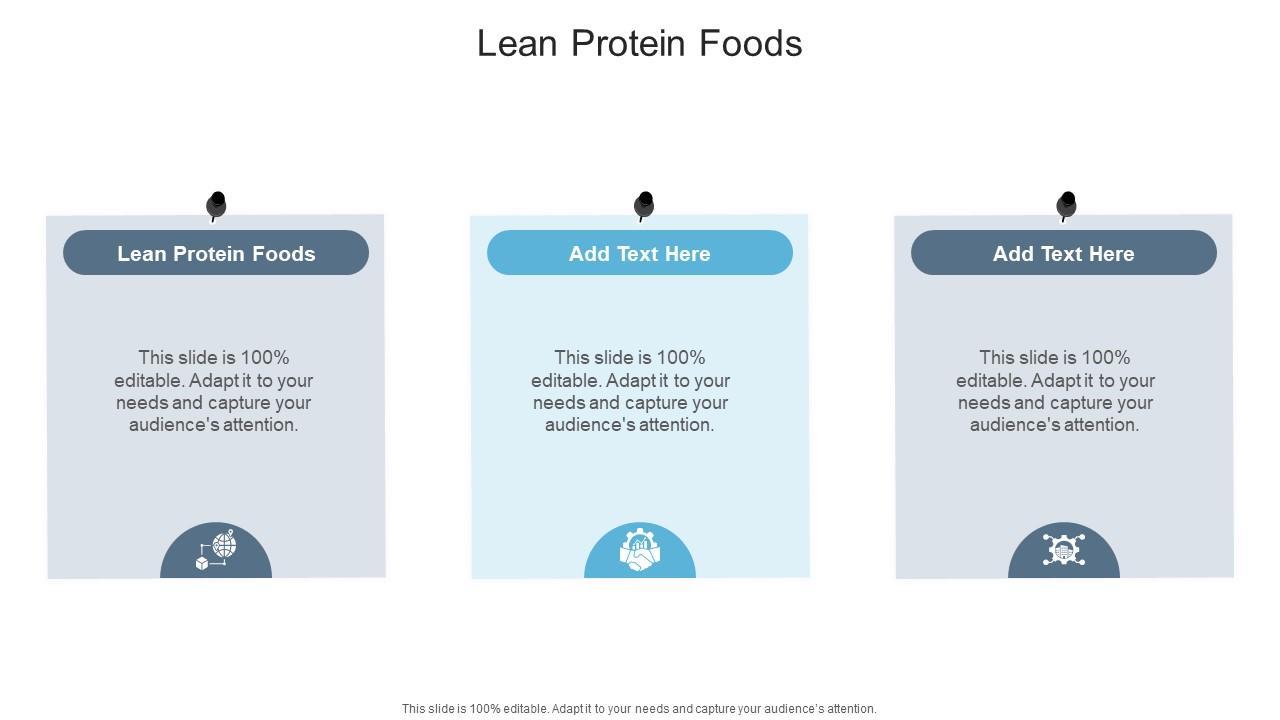 Lean Protein Foods

Lean Protein Foods

This slide is 100% editable. Adapt it to your needs and capture your audience's attention.

Add Text Here

This slide is 100% editable. Adapt it to your needs and capture your audience's attention.

Add Text Here

This slide is 100% editable. Adapt it to your needs and capture your audience's attention.

This slide is 100% editable. Adapt it to your needs and capture your audience's attention.